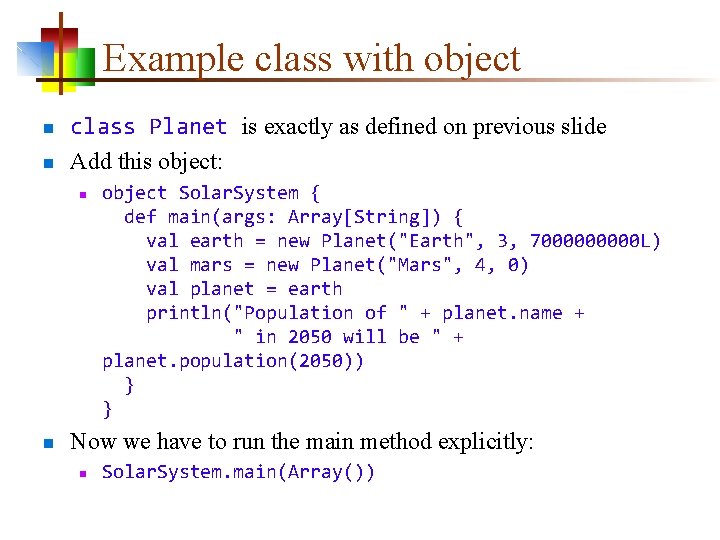 Example class with object

class Planet is exactly as defined on previous slide

Add this object:

object SolarSystem {
def main(args: Array[String]) {
val earth = new Planet("Earth", 3, 7000000000L)
val mars = new Planet("Mars", 4, 0)
val planet = earth
println("Population of " + planet.name +
" in 2050 will be " +
planet.population(2050))
}
}

Now we have to run the main method explicitly:

SolarSystem.main(Array())